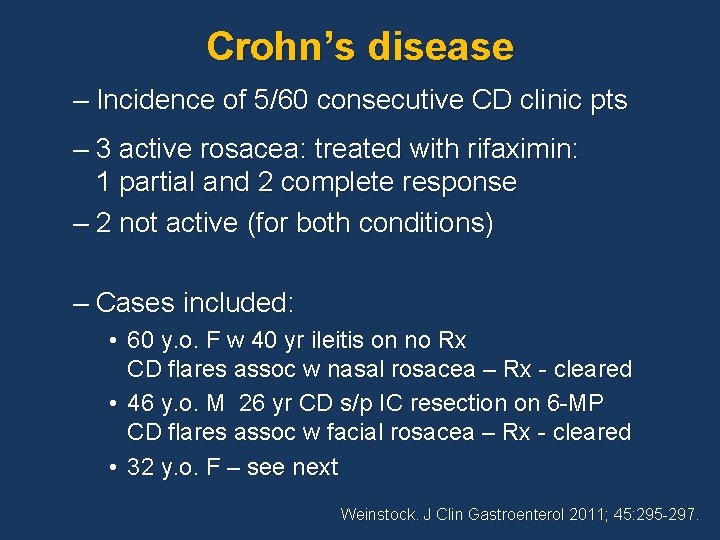 Crohn's disease

– Incidence of 5/60 consecutive CD clinic pts

– 3 active rosacea: treated with rifaximin: 1 partial and 2 complete response

– 2 not active (for both conditions)

– Cases included:

• 60 y.o. F w 40 yr ileitis on no Rx
CD flares assoc w nasal rosacea – Rx - cleared

• 46 y.o. M 26 yr CD s/p IC resection on 6-MP
CD flares assoc w facial rosacea – Rx - cleared

• 32 y.o. F – see next

Weinstock. J Clin Gastroenterol 2011; 45:295-297.